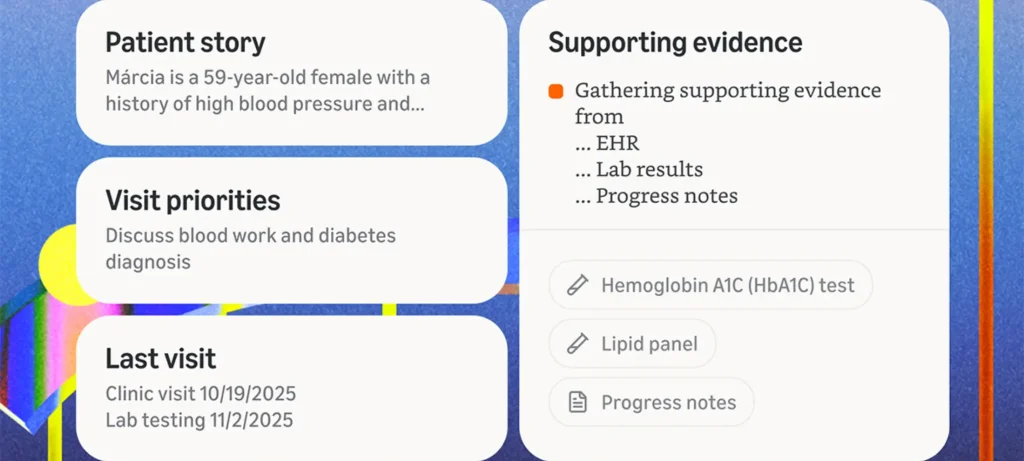 Patient story
Márcia is a 59-year-old female with a history of high blood pressure and...

Visit priorities
Discuss blood work and diabetes diagnosis

Last visit
Clinic visit 10/19/2025
Lab testing 11/2/2025

Supporting evidence
Gathering supporting evidence from
... EHR
... Lab results
... Progress notes

Hemoglobin A1C (HbA1C) test
Lipid panel
Progress notes